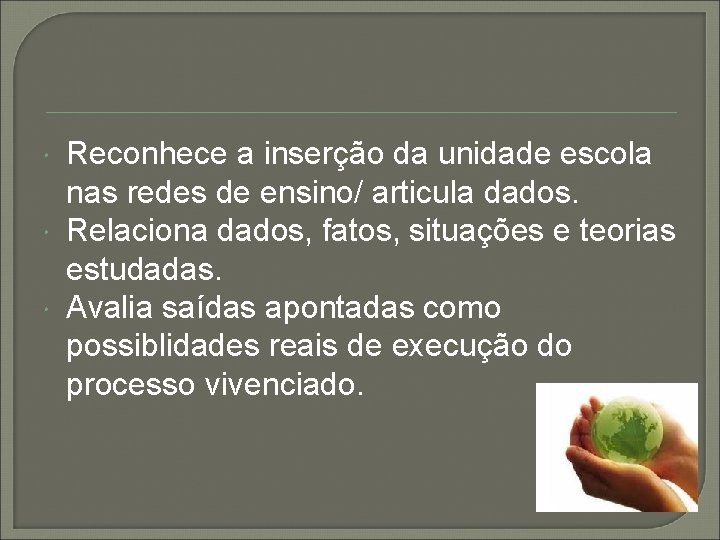 Reconhece a inserção da unidade escola nas redes de ensino/ articula dados.

Relaciona dados, fatos, situações e teorias estudadas.

Avalia saídas apontadas como possiblidades reais de execução do processo vivenciado.